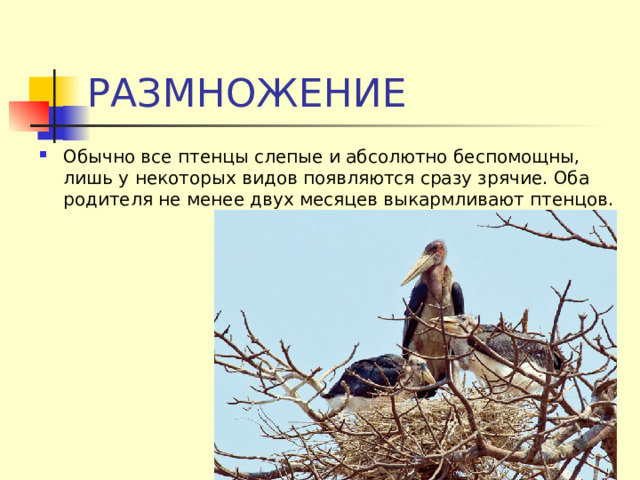 РАЗМНОЖЕНИЕ

Обычно все птенцы слепые и абсолютно беспомощны, лишь у некоторых видов появляются сразу зрячие. Оба родителя не менее двух месяцев выкармливают птенцов.